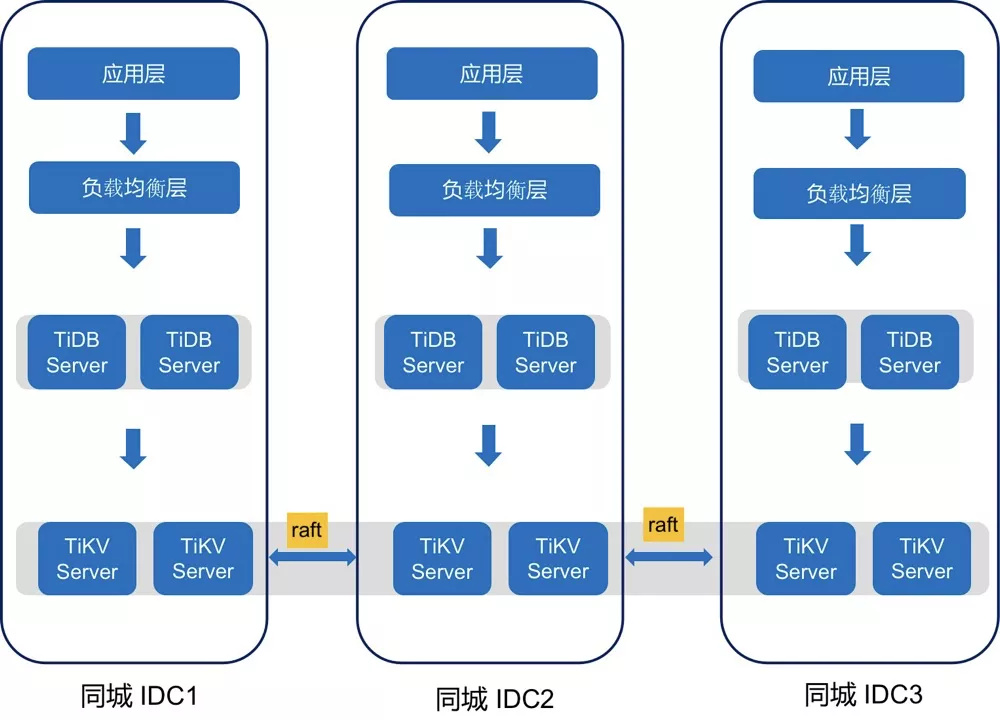 应用层

负载均衡层

TiDB Server

TiDB Server

TiKV Server

TiKV Server

同城 IDC1

raft

应用层

负载均衡层

TiDB Server

TiDB Server

TiKV Server

TiKV Server

同城 IDC2

raft

应用层

负载均衡层

TiDB Server

TiDB Server

TiKV Server

TiKV Server

同城 IDC3